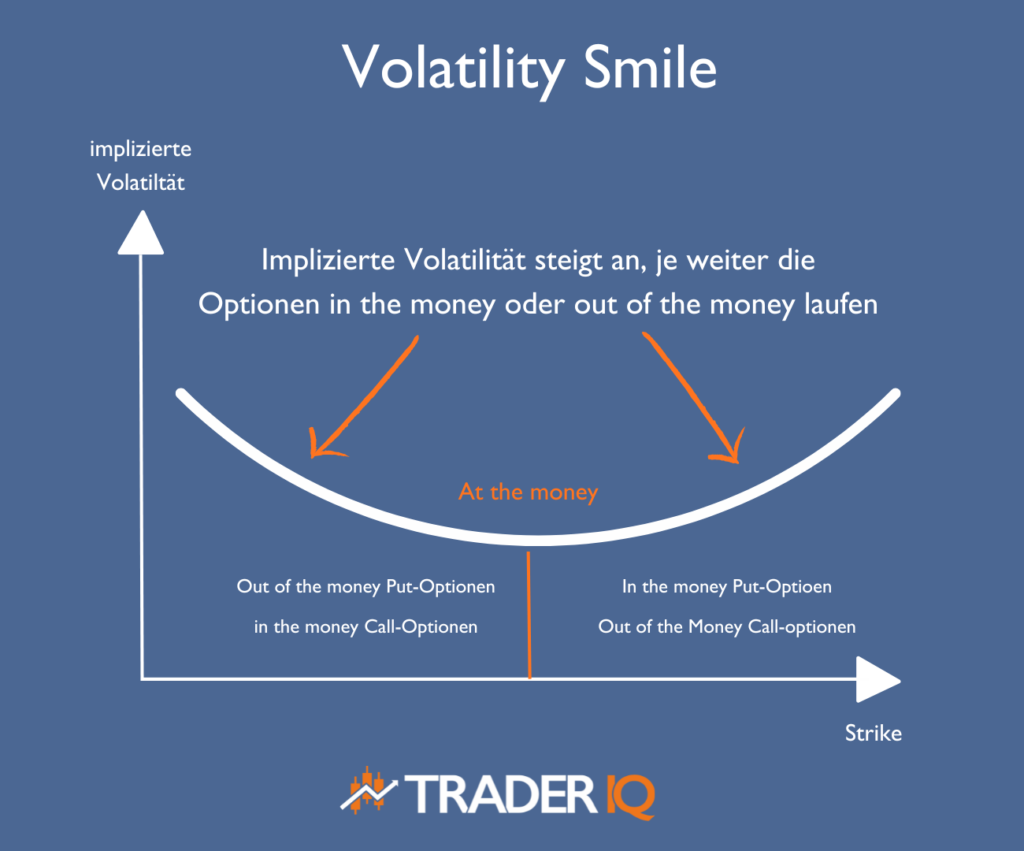 Volatility Smile

implizierte Volatiltät

Implizierte Volatilität steigt an, je weiter die Optionen in the money oder out of the money laufen

At the money

Out of the money Put-Optionen
in the money Call-Optionen

In the money Put-Optioen
Out of the Money Call-optionen

Strike

TRADER IQ